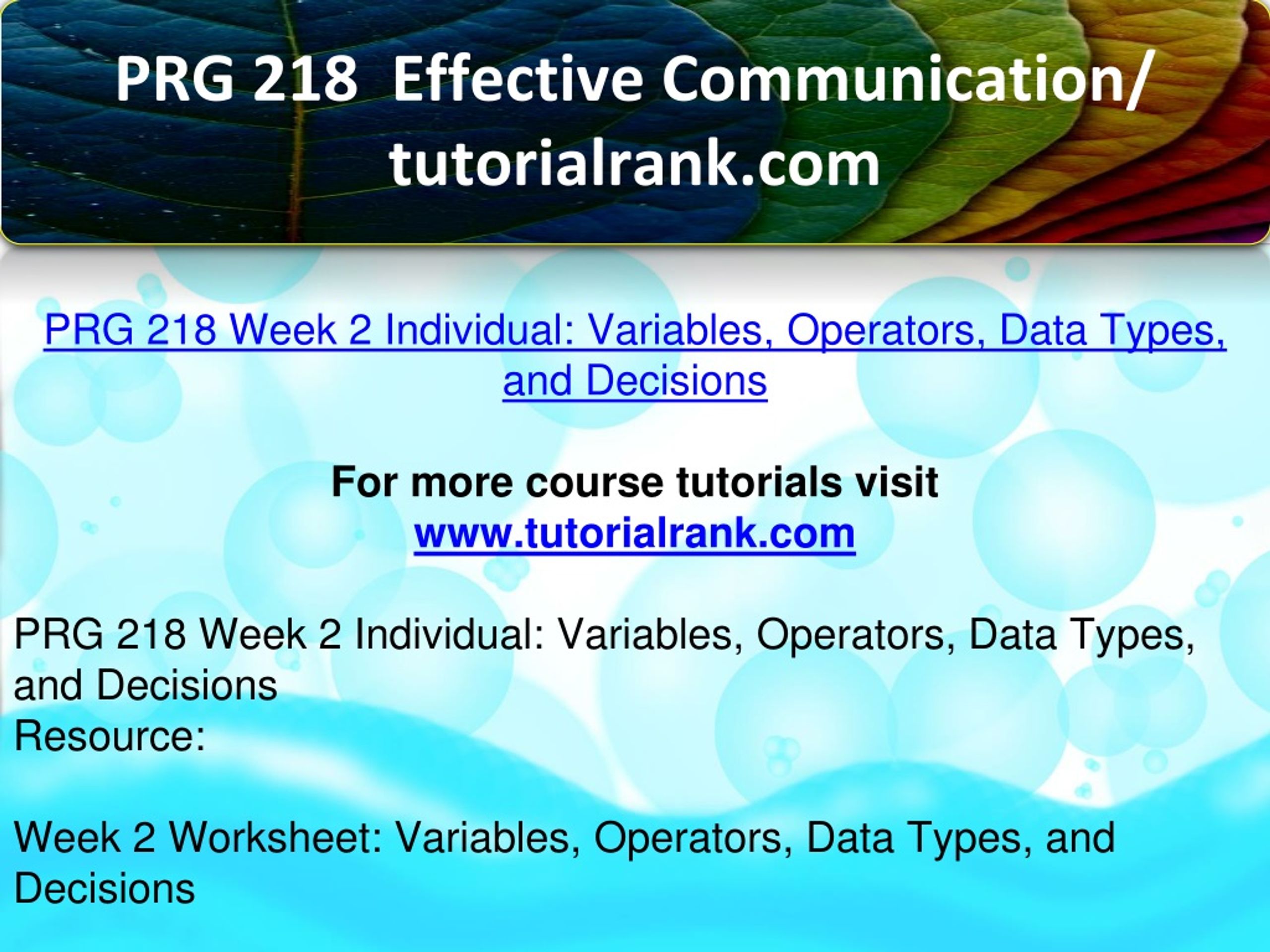 PRG 218 Effective Communication/ tutorialrank.com

PRG 218 Week 2 Individual: Variables, Operators, Data Types, and Decisions

For more course tutorials visit
www.tutorialrank.com

PRG 218 Week 2 Individual: Variables, Operators, Data Types, and Decisions
Resource:

Week 2 Worksheet: Variables, Operators, Data Types, and Decisions